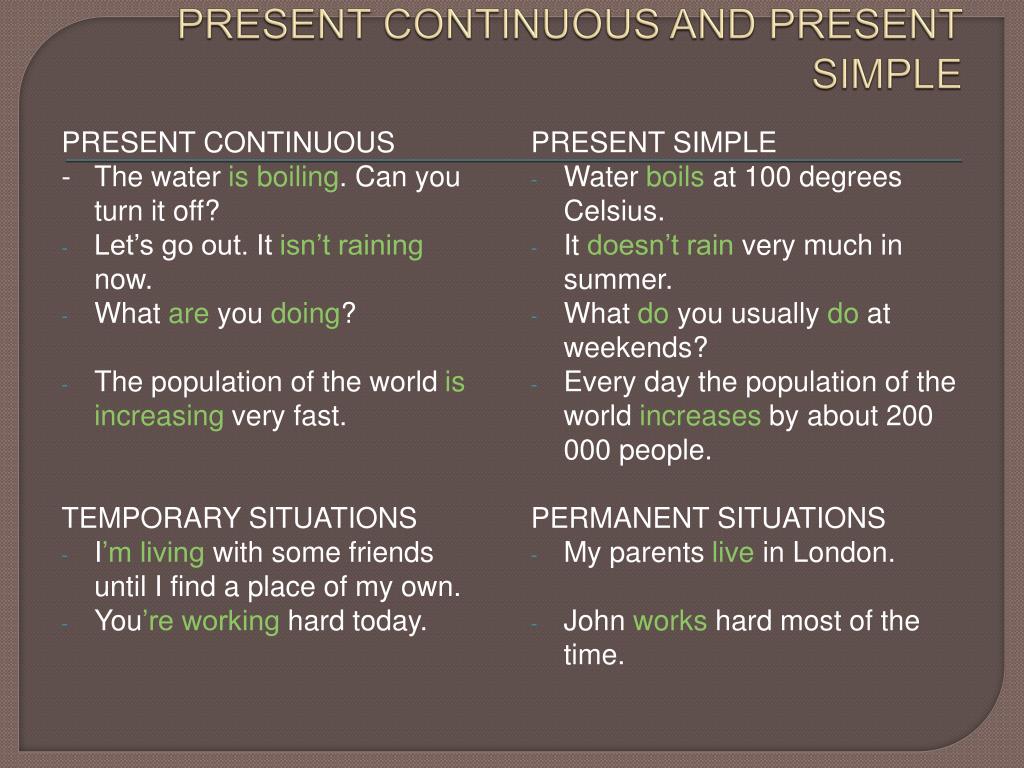 PRESENT CONTINUOUS AND PRESENT SIMPLE

PRESENT CONTINUOUS
- The water is boiling. Can you turn it off?
- Let’s go out. It isn’t raining now.
- What are you doing?

- The population of the world is increasing very fast.

TEMPORARY SITUATIONS
- I’m living with some friends until I find a place of my own.
- You’re working hard today.

PRESENT SIMPLE
- Water boils at 100 degrees Celsius.
- It doesn’t rain very much in summer.
- What do you usually do at weekends?
- Every day the population of the world increases by about 200 000 people.

PERMANENT SITUATIONS
- My parents live in London.

- John works hard most of the time.